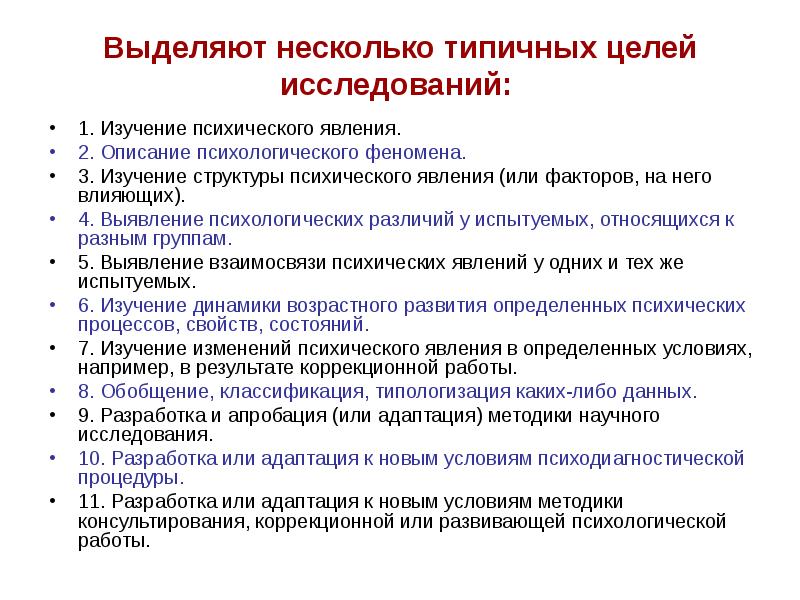 Выделяют несколько типичных целей исследований:

• 1. Изучение психического явления.
• 2. Описание психологического феномена.
• 3. Изучение структуры психического явления (или факторов, на него влияющих).
• 4. Выявление психологических различий у испытуемых, относящихся к разным группам.
• 5. Выявление взаимосвязи психических явлений у одних и тех же испытуемых.
• 6. Изучение динамики возрастного развития определенных психических процессов, свойств, состояний.
• 7. Изучение изменений психического явления в определенных условиях, например, в результате коррекционной работы.
• 8. Обобщение, классификация, типологизация каких-либо данных.
• 9. Разработка и апробация (или адаптация) методики научного исследования.
• 10. Разработка или адаптация к новым условиям психодиагностической процедуры.
• 11. Разработка или адаптация к новым условиям методики консультирования, коррекционной или развивающей психологической работы.